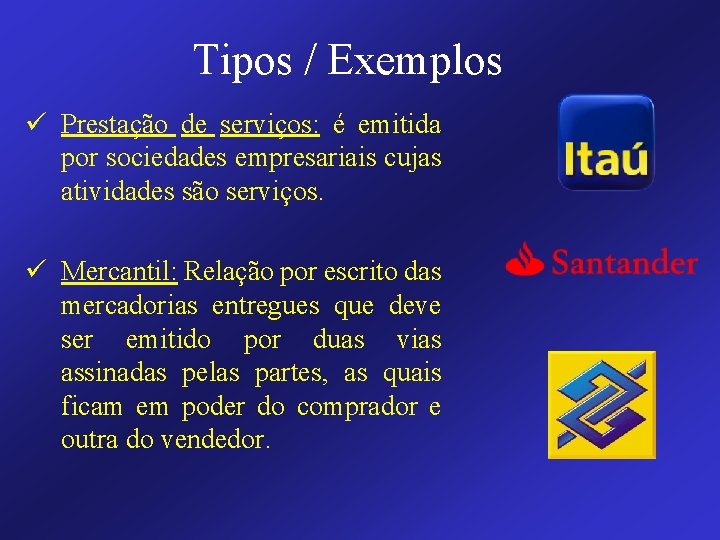 Tipos / Exemplos

✓ Prestação de serviços: é emitida por sociedades empresariais cujas atividades são serviços.

✓ Mercantil: Relação por escrito das mercadorias entregues que deve ser emitido por duas vias assinadas pelas partes, as quais ficam em poder do comprador e outra do vendedor.

Itaú

Santander